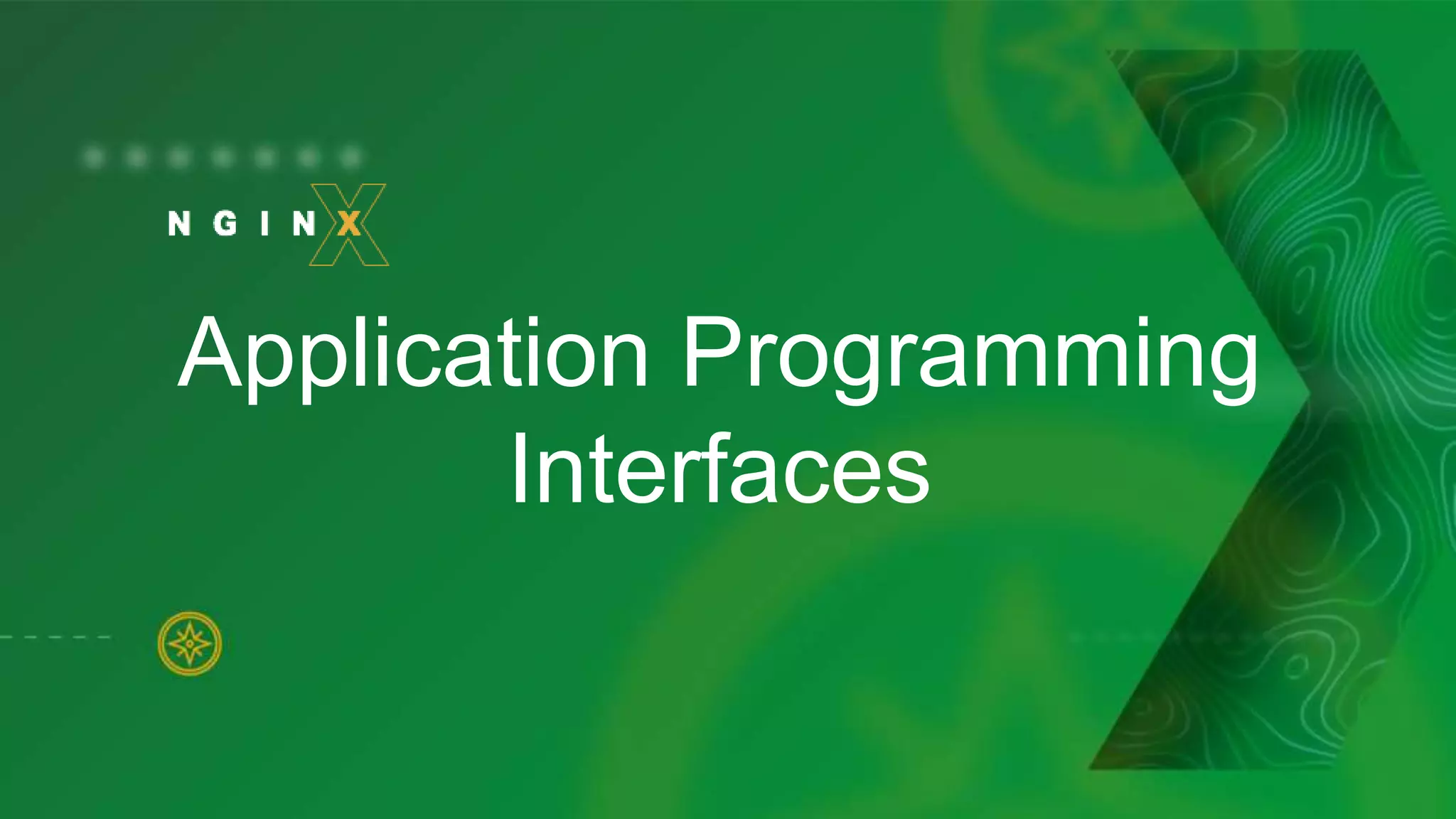 NGINX

Application Programming Interfaces